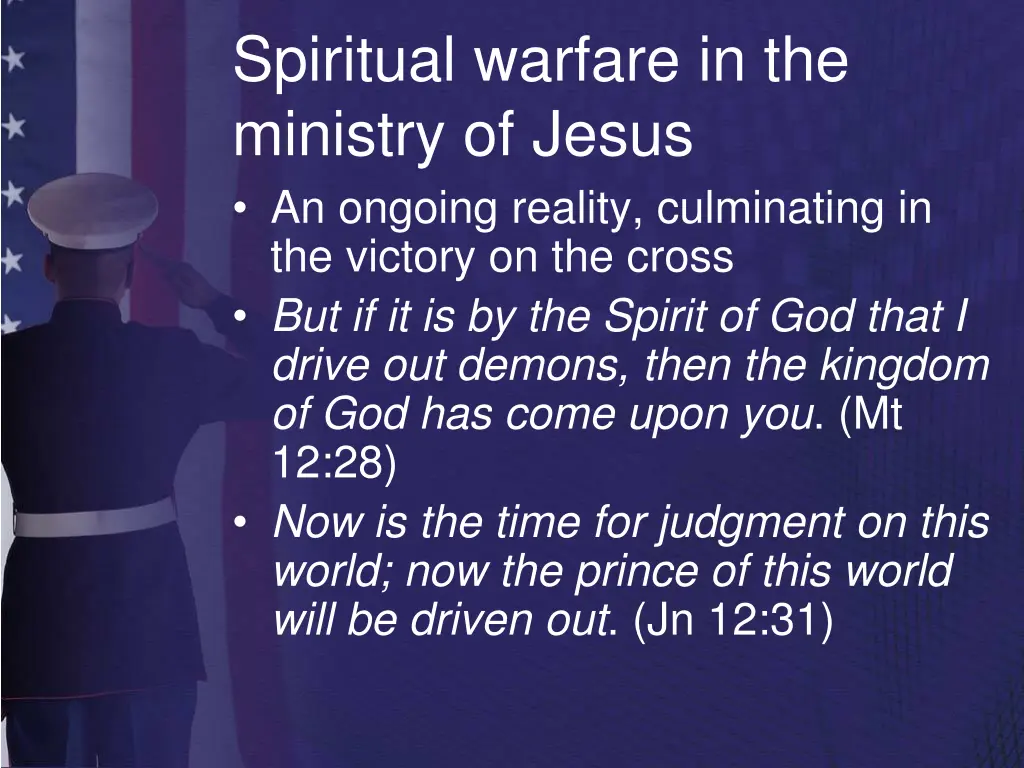 Spiritual warfare in the ministry of Jesus

• An ongoing reality, culminating in the victory on the cross
• But if it is by the Spirit of God that I drive out demons, then the kingdom of God has come upon you. (Mt 12:28)
• Now is the time for judgment on this world; now the prince of this world will be driven out. (Jn 12:31)